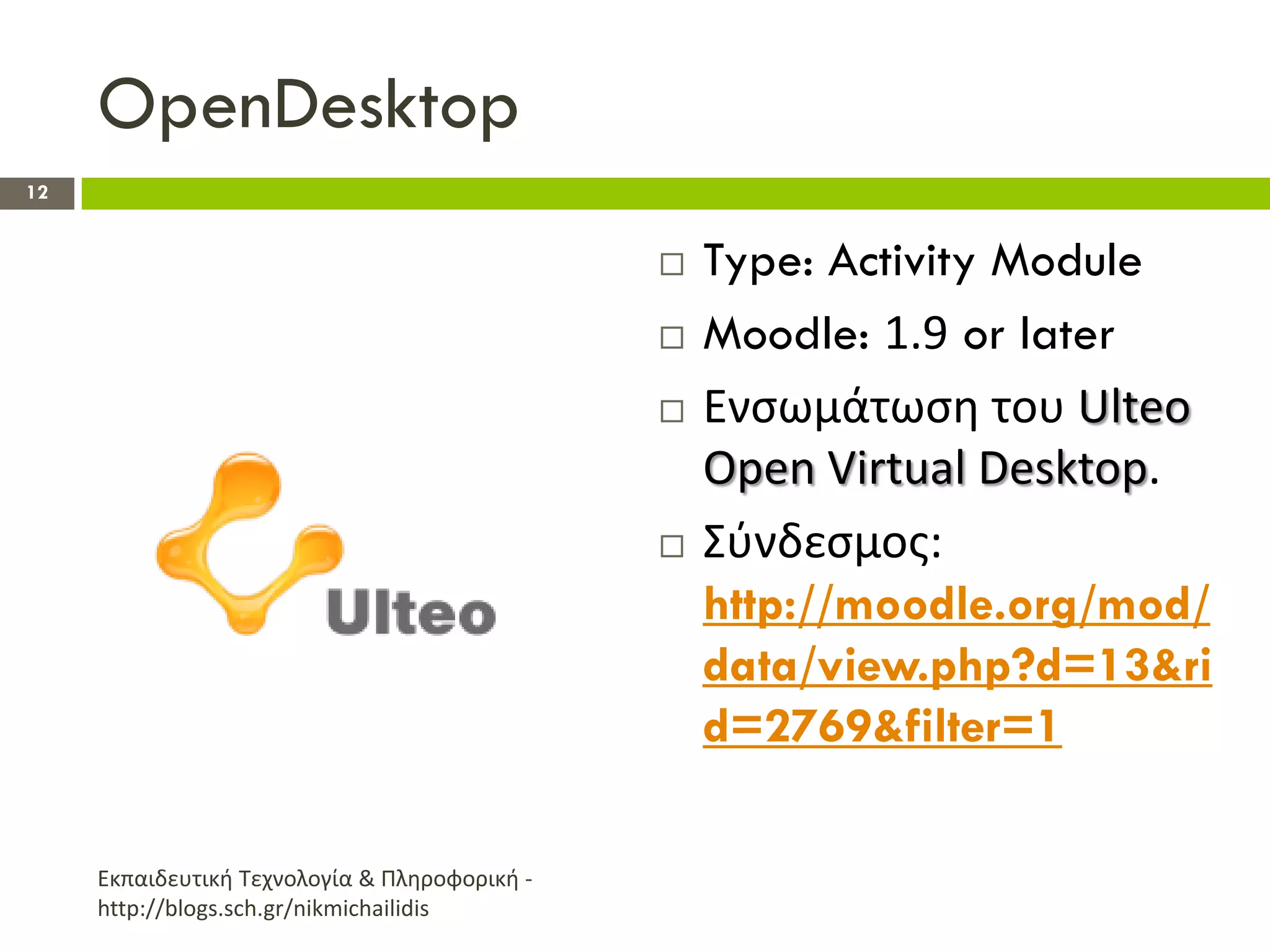 OpenDesktop

12

Ulteo

□ Type: Activity Module
□ Moodle: 1.9 or later
□ Ενσωμάτωση του Ulteo Open Virtual Desktop.
□ Σύνδεσμος: http://moodle.org/mod/data/view.php?d=13&rid=2769&filter=1

Εκπαιδευτική Τεχνολογία & Πληροφορική - http://blogs.sch.gr/nikmichailidis